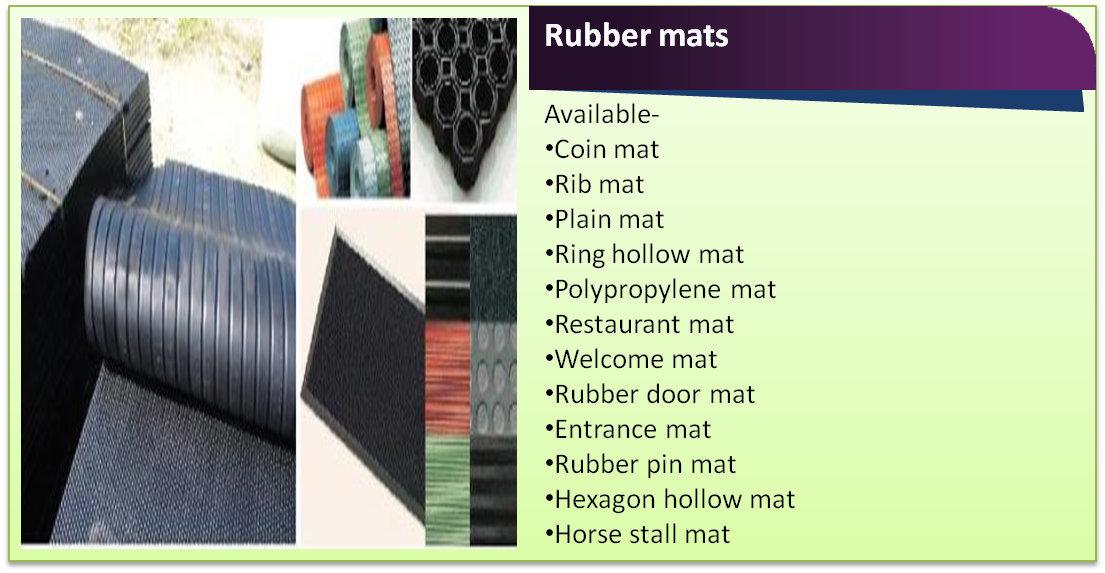 Rubber mats

Available-
•Coin mat
•Rib mat
•Plain mat
•Ring hollow mat
•Polypropylene mat
•Restaurant mat
•Welcome mat
•Rubber door mat
•Entrance mat
•Rubber pin mat
•Hexagon hollow mat
•Horse stall mat